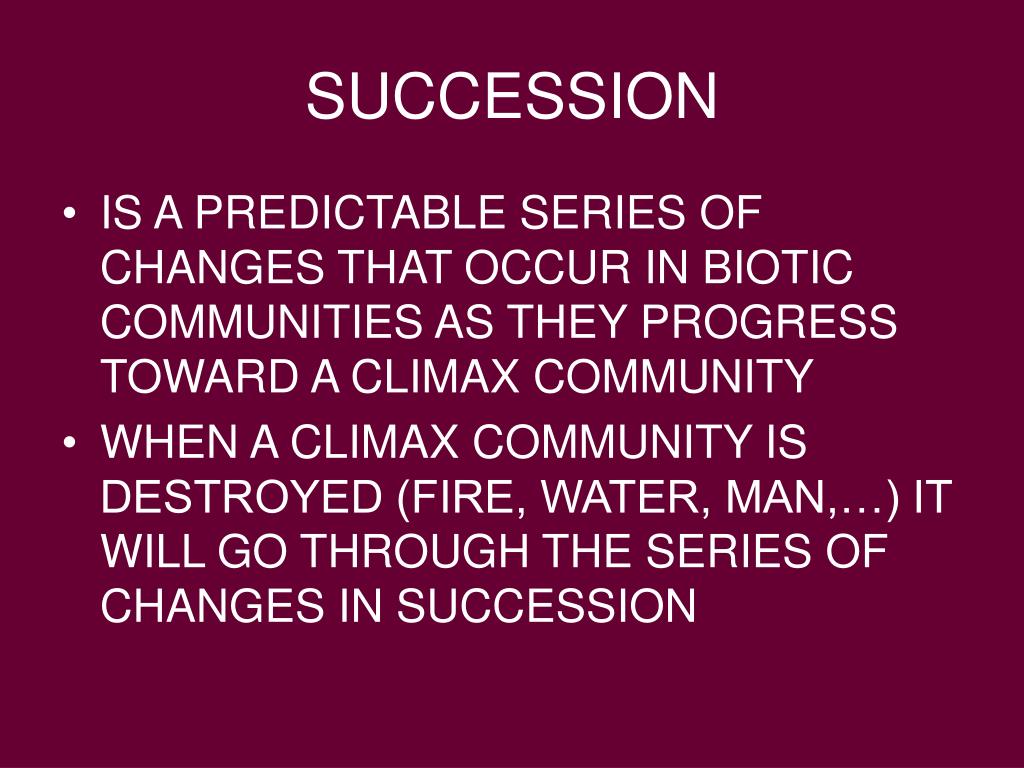 SUCCESSION

• IS A PREDICTABLE SERIES OF CHANGES THAT OCCUR IN BIOTIC COMMUNITIES AS THEY PROGRESS TOWARD A CLIMAX COMMUNITY

• WHEN A CLIMAX COMMUNITY IS DESTROYED (FIRE, WATER, MAN,…) IT WILL GO THROUGH THE SERIES OF CHANGES IN SUCCESSION